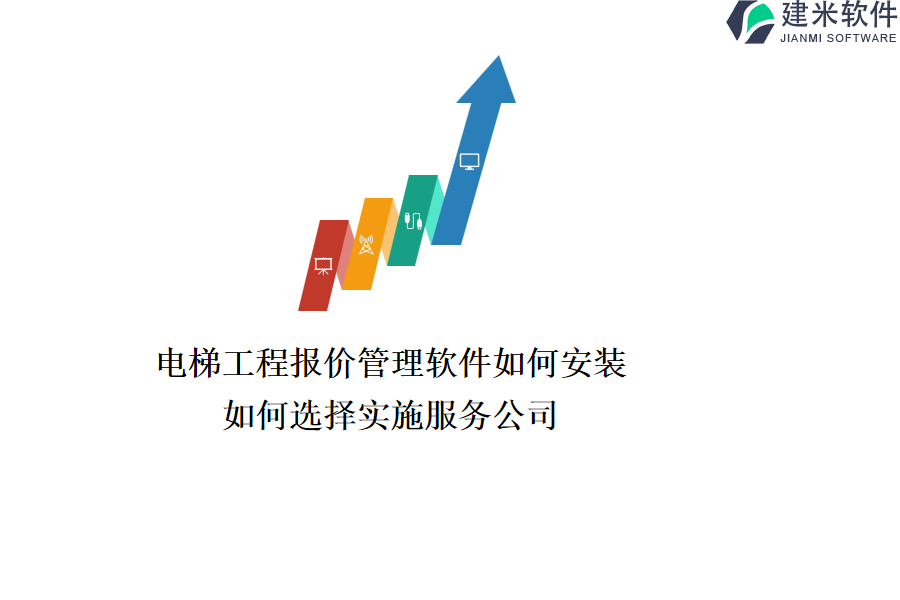 建米软件
JIANMI SOFTWARE

电梯工程报价管理软件如何安装
如何选择实施服务公司